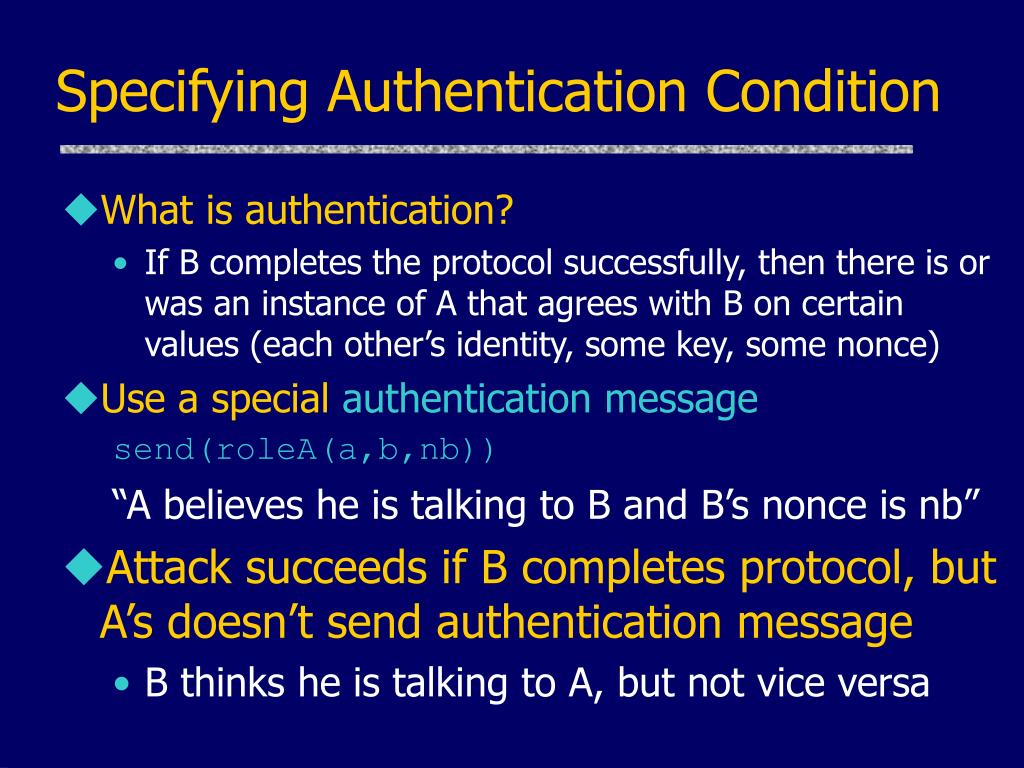 Specifying Authentication Condition

◆What is authentication?

• If B completes the protocol successfully, then there is or was an instance of A that agrees with B on certain values (each other’s identity, some key, some nonce)

◆Use a special authentication message

send(roleA(a,b,nb))

“A believes he is talking to B and B’s nonce is nb”

◆Attack succeeds if B completes protocol, but A’s doesn’t send authentication message

• B thinks he is talking to A, but not vice versa